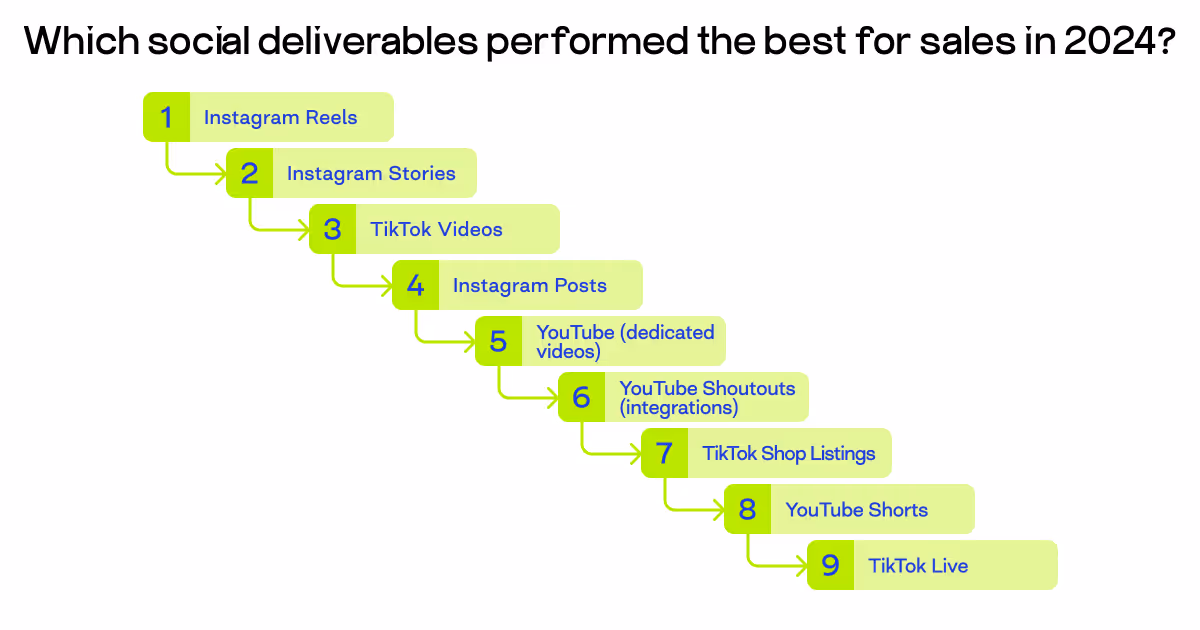 Which social deliverables performed the best for sales in 2024?

1 Instagram Reels

2 Instagram Stories

3 TikTok Videos

4 Instagram Posts

5 YouTube (dedicated videos)

6 YouTube Shoutouts (integrations)

7 TikTok Shop Listings

8 YouTube Shorts

9 TikTok Live